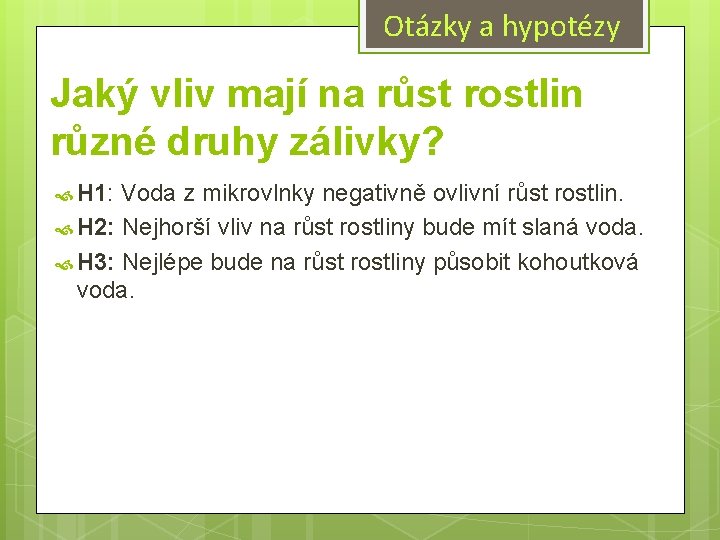 Otázky a hypotézy

Jaký vliv mají na růst rostlin různé druhy zálivky?

H1: Voda z mikrovlnky negativně ovlivní růst rostlin.

H2: Nejhorší vliv na růst rostliny bude mít slaná voda.

H3: Nejlépe bude na růst rostliny působit kohoutková voda.